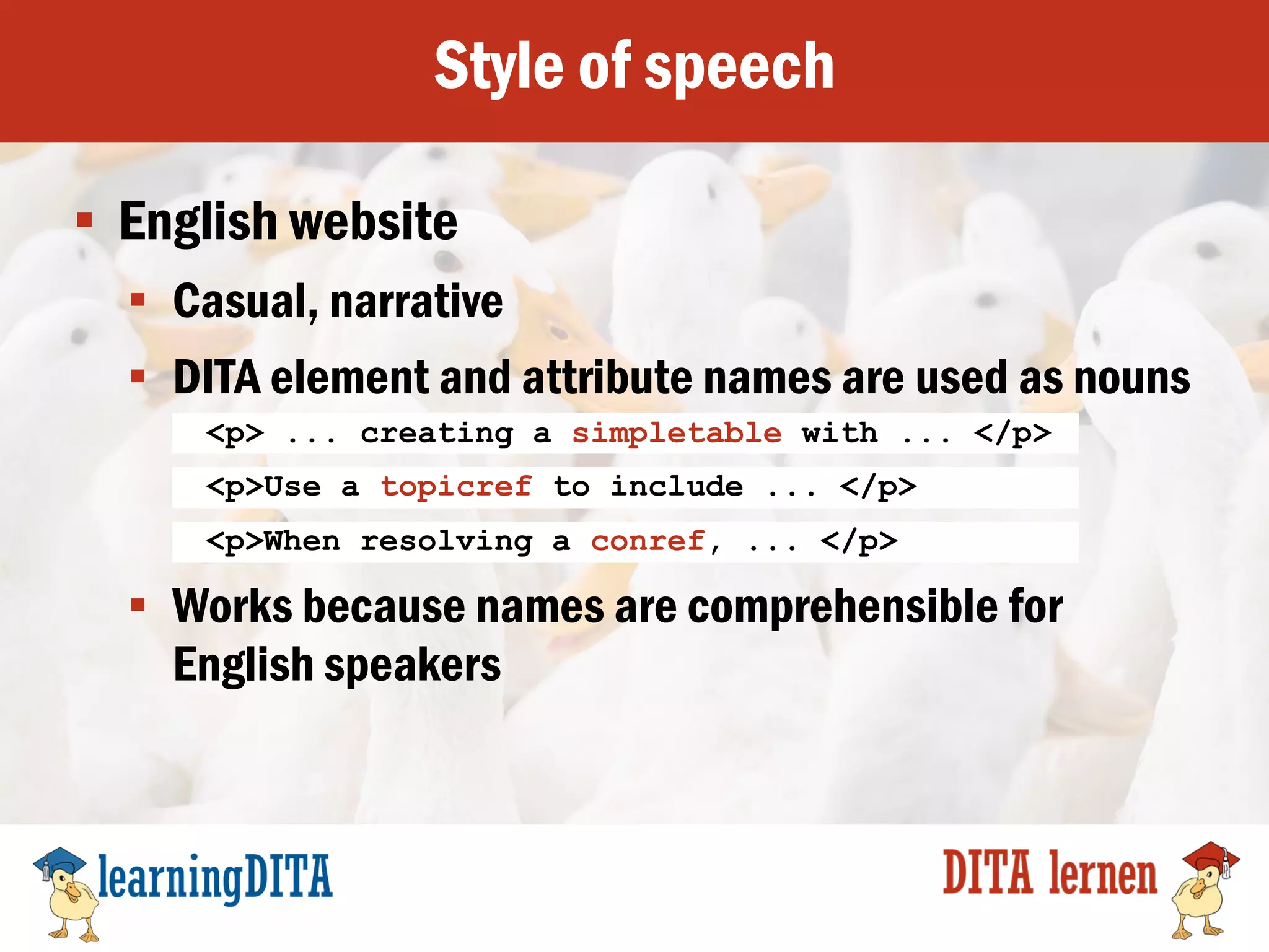 Style of speech

▪ English website

▪ Casual, narrative

▪ DITA element and attribute names are used as nouns

<p> ... creating a simpletable with ... </p>

<p>Use a topicref to include ... </p>

<p>When resolving a conref, ... </p>

▪ Works because names are comprehensible for English speakers

learningDITA

DITA lernen